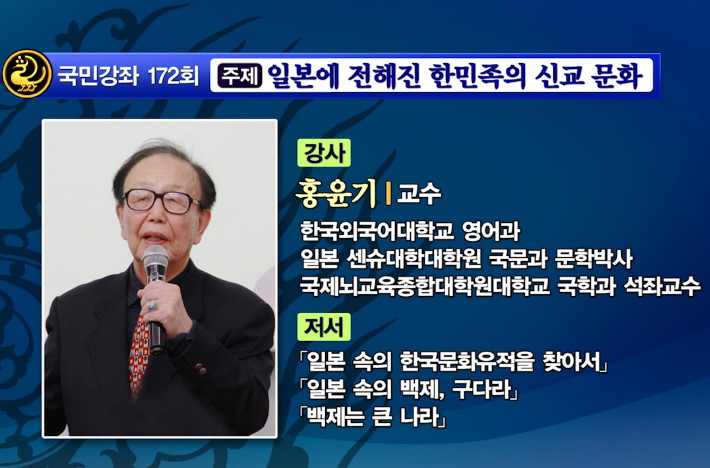 국민강좌 172회 주제 일본에 전해진 한민족의 신교 문화

강사

홍윤기 | 교수

한국외국어대학교 영어과
일본 센슈대학대학원 국문과 문학박사
국제뇌교육종합대학원대학교 국학과 석좌교수

저서

「일본 속의 한국문화유적을 찾아서」
「일본 속의 백제, 구다라」
「백제는 큰 나라」